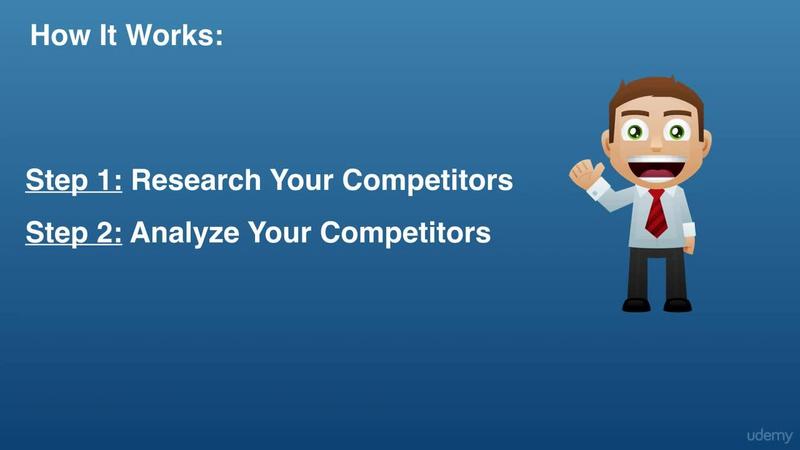 How It Works:

Step 1: Research Your Competitors

Step 2: Analyze Your Competitors

udemy